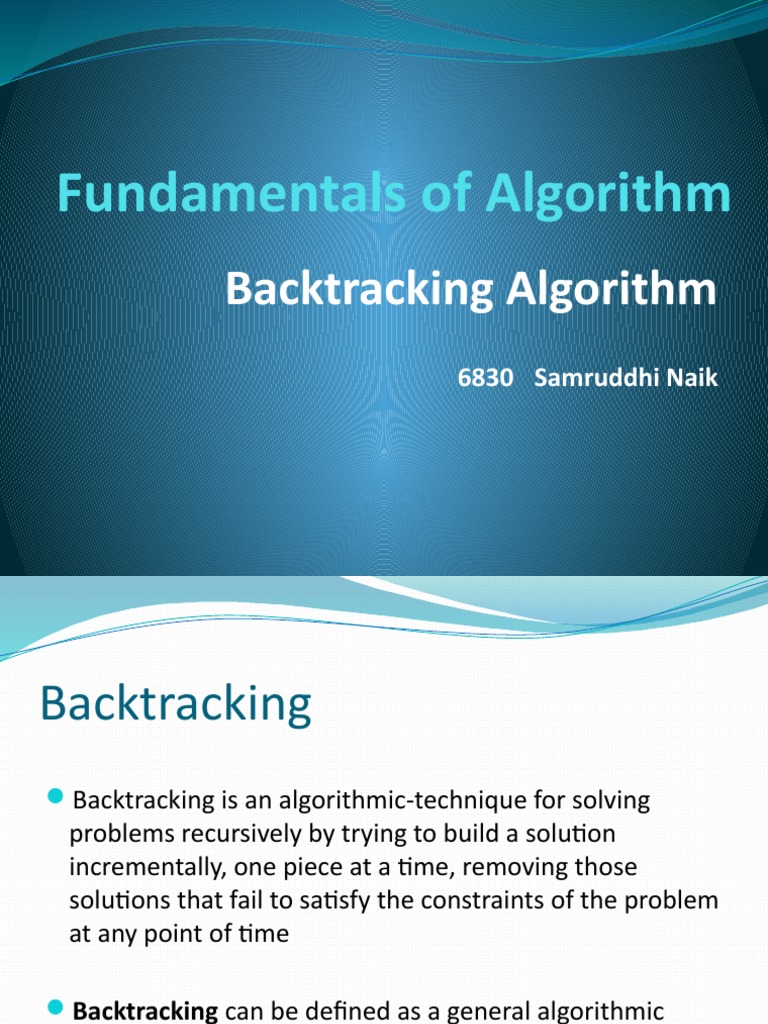 Fundamentals of Algorithm

Backtracking Algorithm

6830 Samruddhi Naik

Backtracking

Backtracking is an algorithmic-technique for solving problems recursively by trying to build a solution incrementally, one piece at a time, removing those solutions that fail to satisfy the constraints of the problem at any point of time

Backtracking can be defined as a general algorithmic